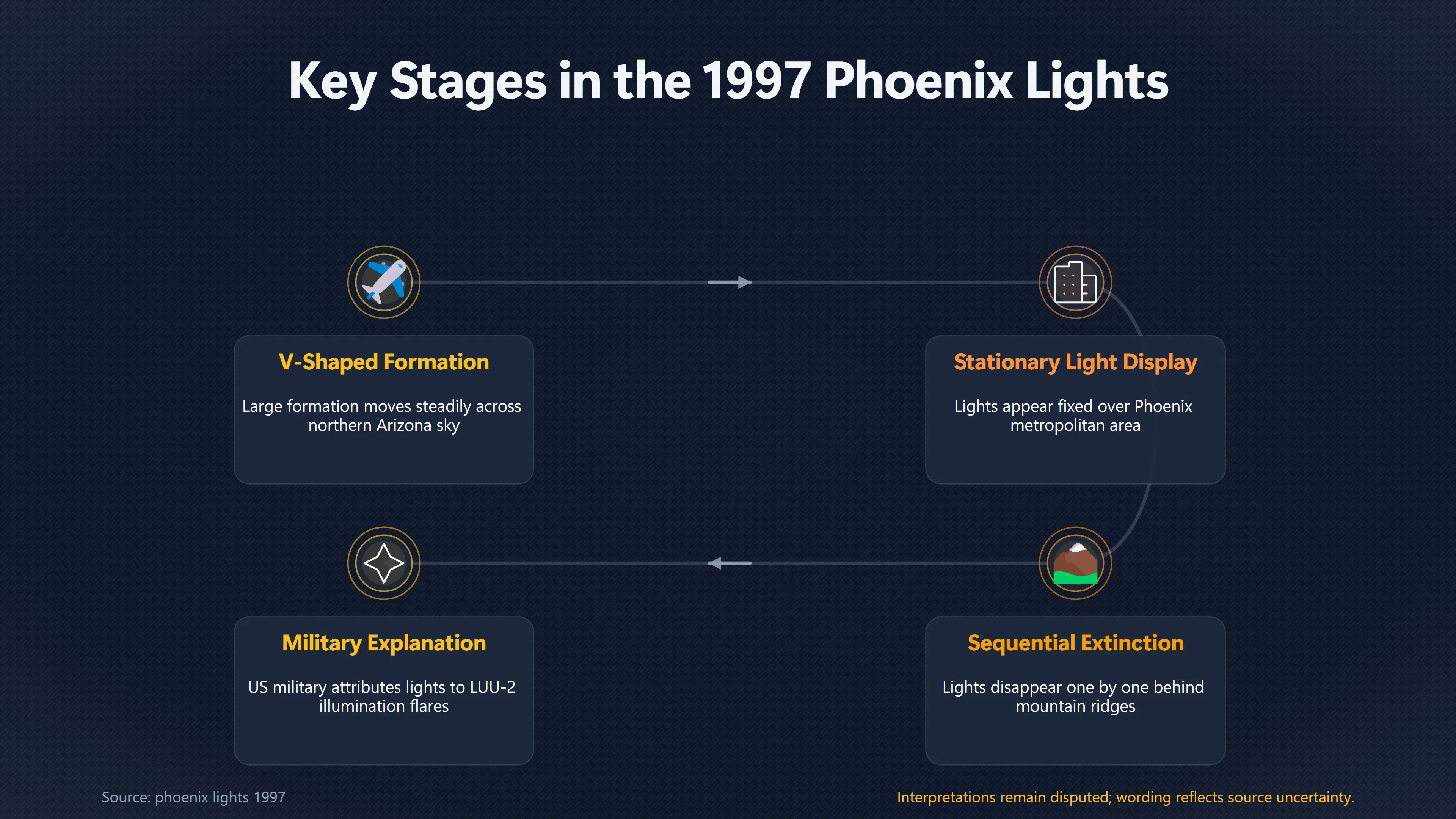 Key Stages in the 1997 Phoenix Lights

V-Shaped Formation

Large formation moves steadily across northern Arizona sky

Stationary Light Display

Lights appear fixed over Phoenix metropolitan area

Sequential Extinction

Lights disappear one by one behind mountain ridges

Military Explanation

US military attributes lights to LUU-2 illumination flares

Source: phoenix lights 1997

Interpretations remain disputed; wording reflects source uncertainty.